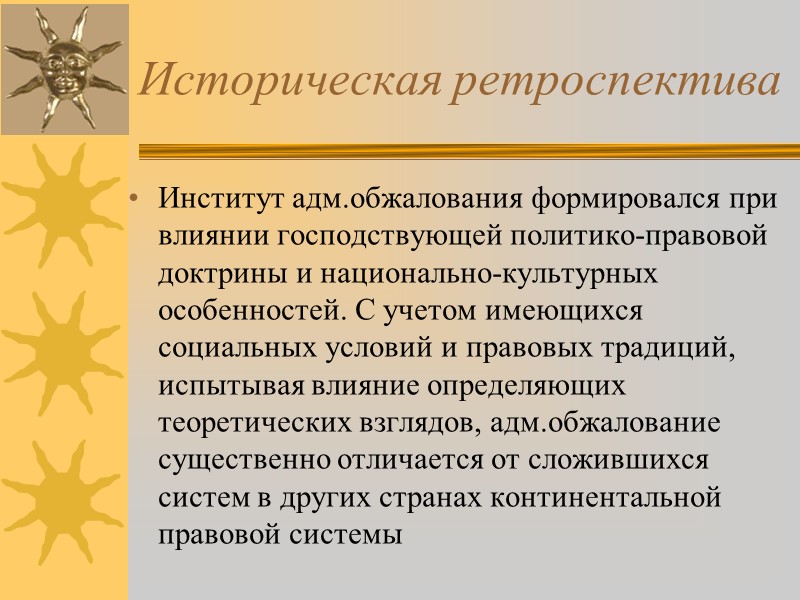 Историческая ретроспектива

• Институт адм.обжалования формировался при влиянии господствующей политико-правовой доктрины и национально-культурных особенностей. С учетом имеющихся социальных условий и правовых традиций, испытывая влияние определяющих теоретических взглядов, адм.обжалование существенно отличается от сложившихся систем в других странах континентальной правовой системы